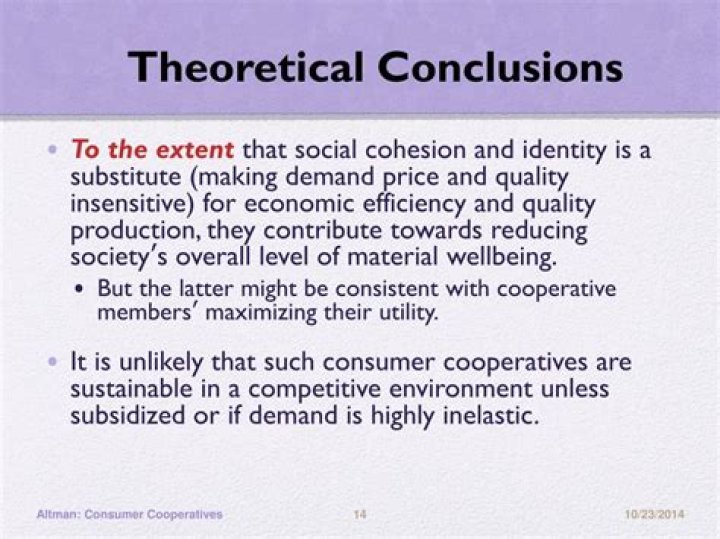 Theoretical Conclusions

• To the extent that social cohesion and identity is a substitute (making demand price and quality insensitive) for economic efficiency and quality production, they contribute towards reducing society's overall level of material wellbeing.

• But the latter might be consistent with cooperative members' maximizing their utility.

• It is unlikely that such consumer cooperatives are sustainable in a competitive environment unless subsidized or if demand is highly inelastic.

Altman: Consumer Cooperatives 14 10/23/2014